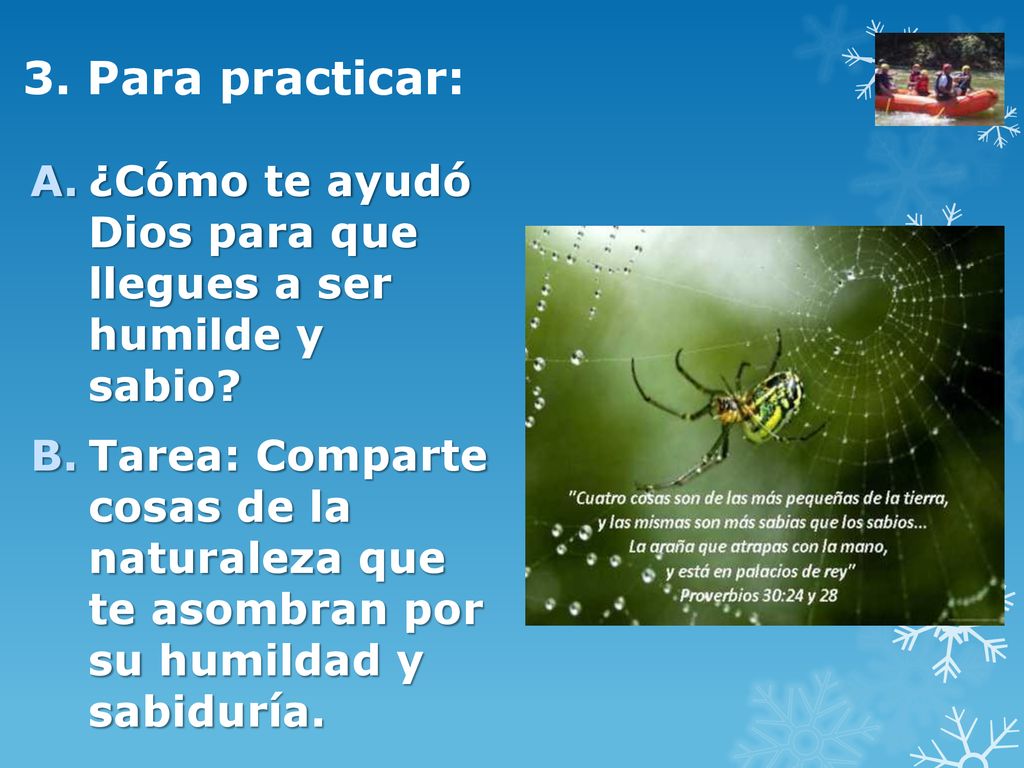 3. Para practicar:

A. ¿Cómo te ayudó Dios para que llegues a ser humilde y sabio?

B. Tarea: Comparte cosas de la naturaleza que te asombran por su humildad y sabiduría.

"Cuatro cosas son de las más pequeñas de la tierra, y las mismas son más sabias que los sabios... La araña que atrapas con la mano, y está en palacios de rey"
Proverbios 30:24 y 28